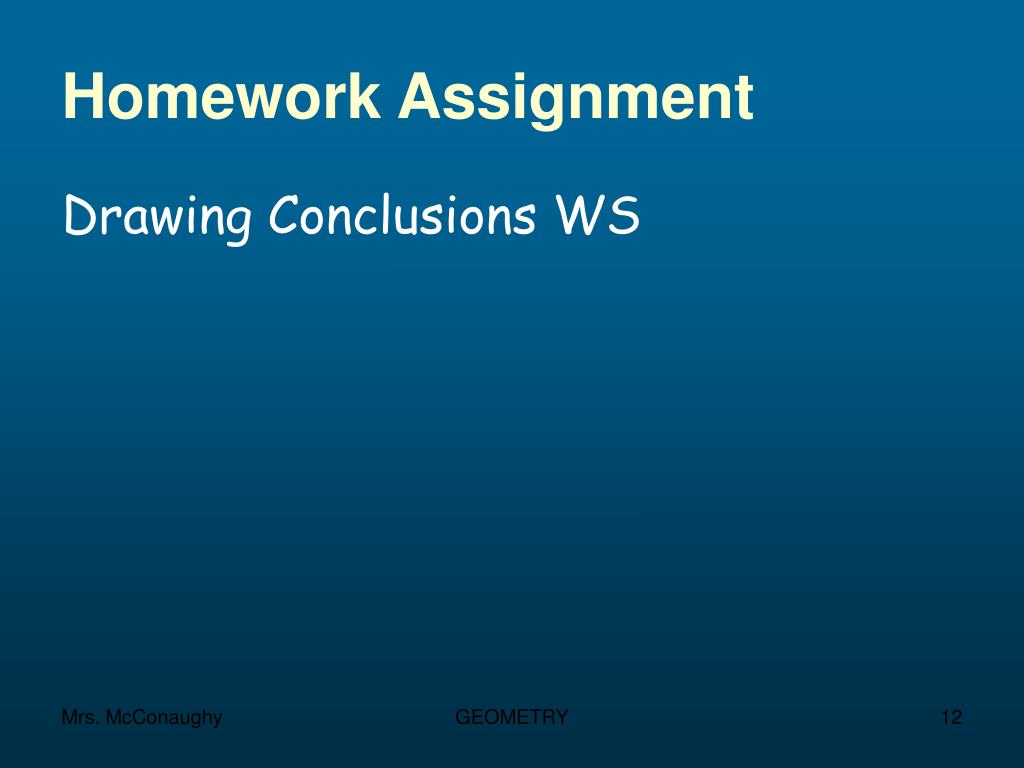 Homework Assignment

Drawing Conclusions WS

Mrs. McConaughy

GEOMETRY

12